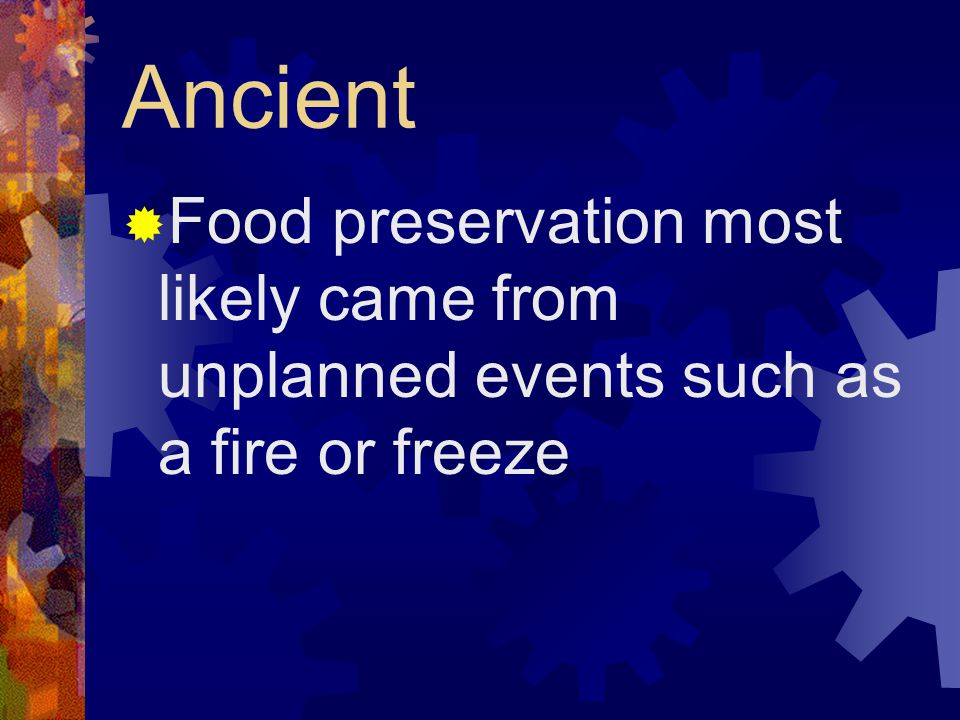 Ancient

Food preservation most likely came from unplanned events such as a fire or freeze